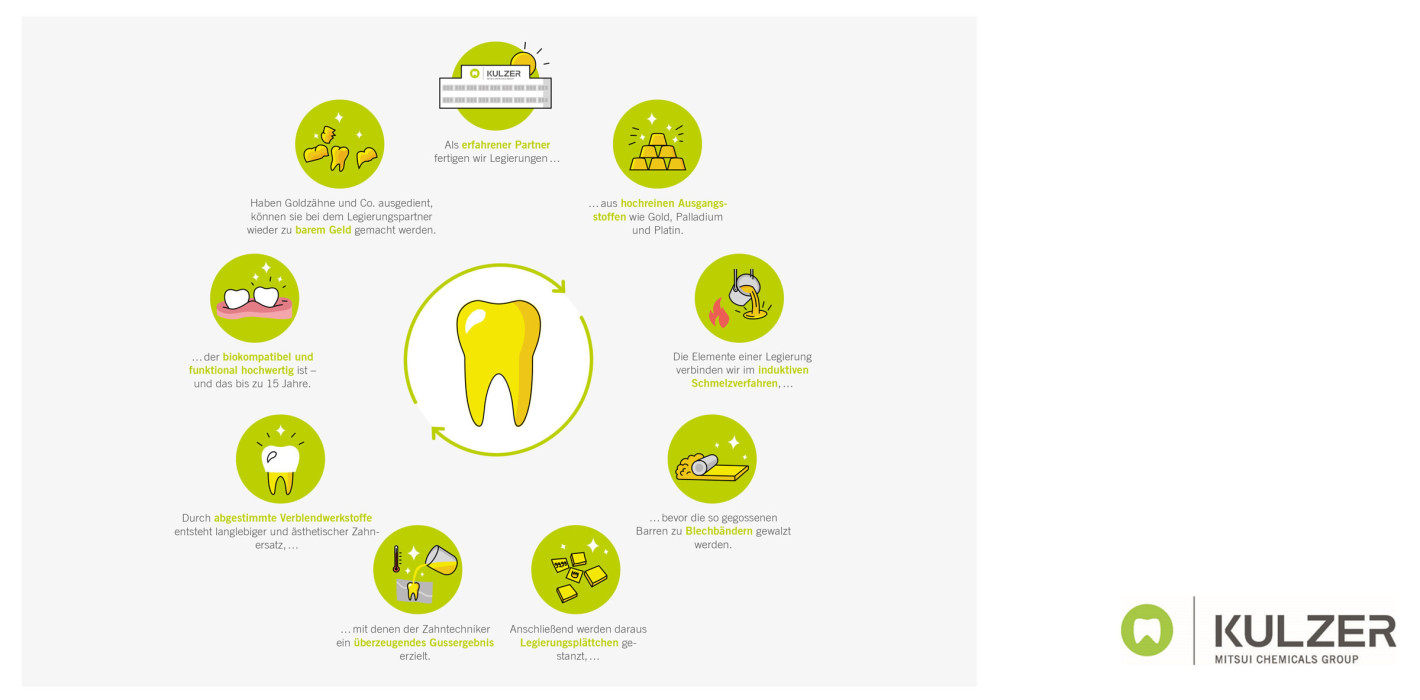 KULZER

Als erfahrener Partner fertigen wir Legierungen …

… aus hochreinen Ausgangsstoffen wie Gold, Palladium und Platin.

Die Elemente einer Legierung verbinden wir im induktiven Schmelzverfahren, …

… bevor die so gegossenen Barren zu Blechbändern gewalzt werden.

Anschließend werden daraus Legierungsplättchen gestanzt, …

… mit denen der Zahntechniker ein überzeugendes Gussergebnis erzielt.

Durch abgestimmte Verblendwerkstoffe entsteht langlebiger und ästhetischer Zahnersatz, …

… der biokompatibel und funktional hochwertig ist – und das bis zu 15 Jahre.

Haben Goldzähne und Co. ausgedient, können sie bei dem Legierungspartner wieder zu barem Geld gemacht werden.

KULZER
MITSUI CHEMICALS GROUP